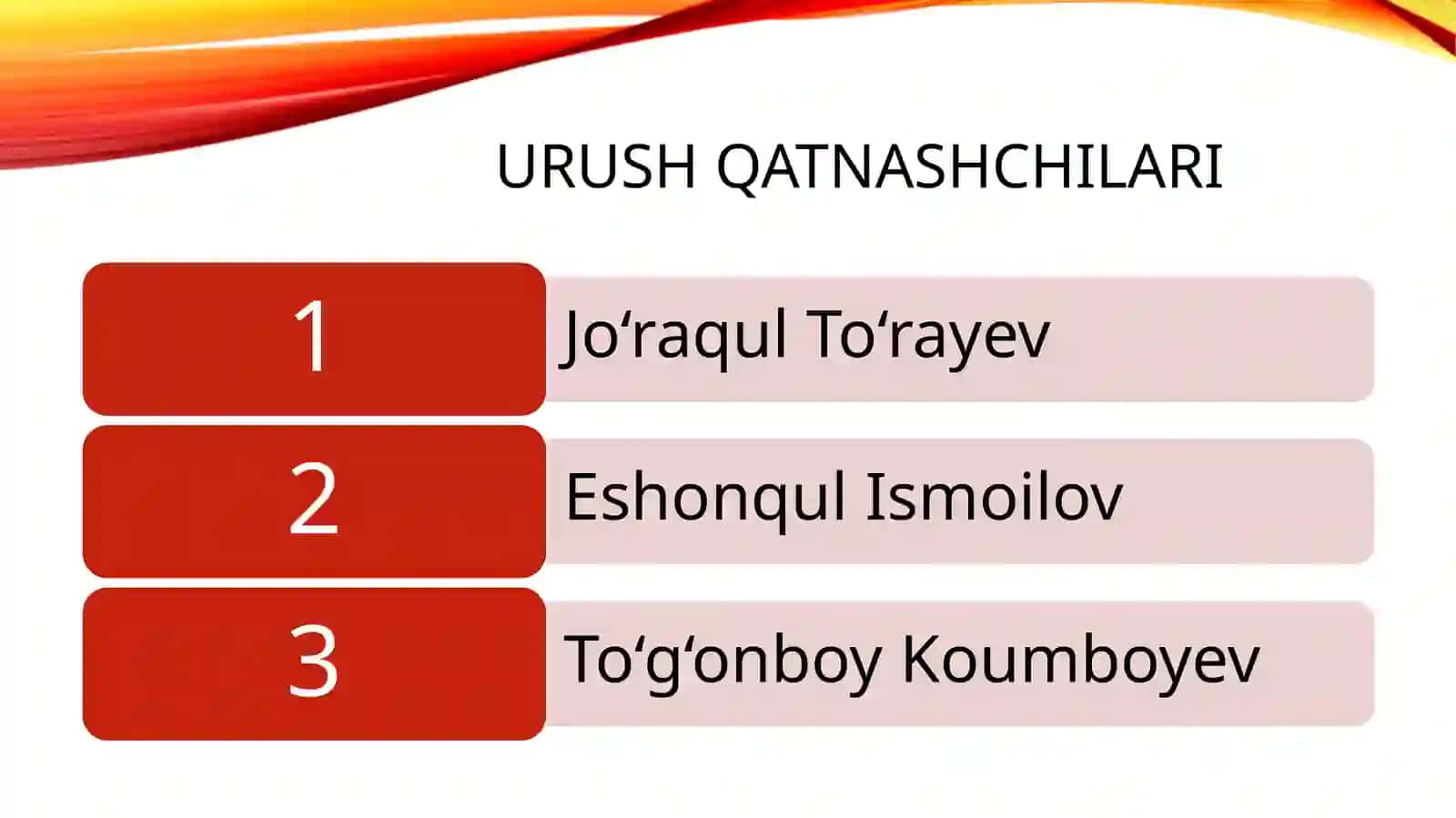 URUSH QATNASHCHILARI

1 Jo‘raqul To‘rayev

2 Eshonqul Ismoilov

3 To‘g‘onboy Koumboyev